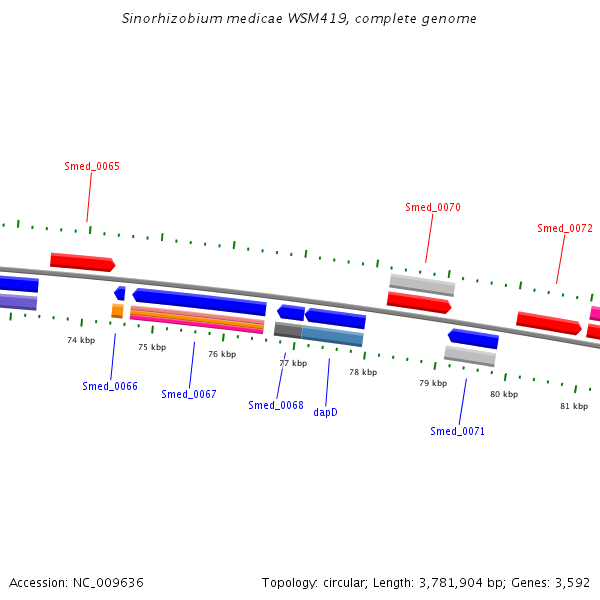 Sinorhizobium medicae WSM419, complete genome

Smed_0065

Smed_0070

Smed_0072

74 kbp

75 kbp

76 kbp

77 kbp

78 kbp

79 kbp

80 kbp

81 kbp

Smed_0066

Smed_0067

Smed_0068

dapD

Smed_0071

Accession: NC_009636

Topology: circular; Length: 3,781,904 bp; Genes: 3,592